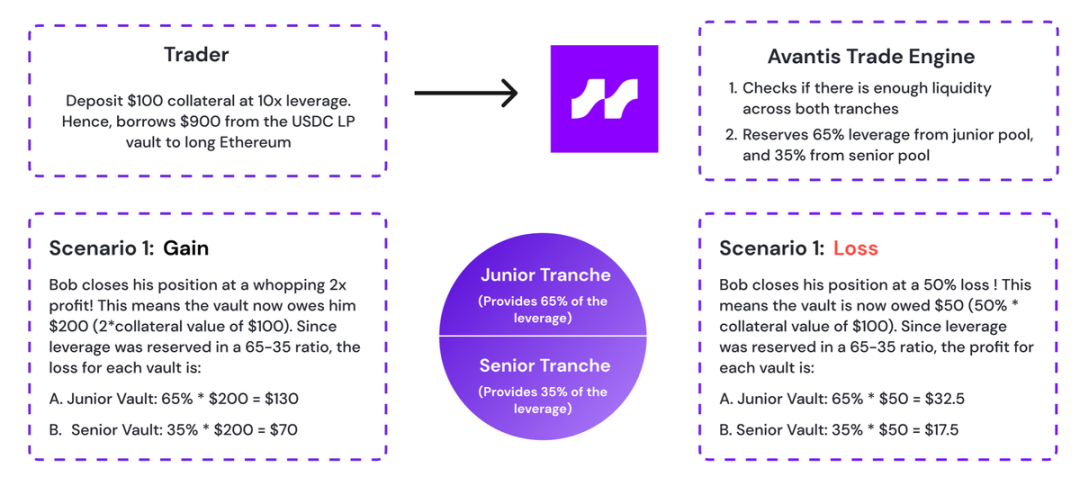 Trader

Deposit \$100 collateral at 10x leverage. Hence, borrows \$900 from the USDC LP vault to long Ethereum

Avantis Trade Engine

1. Checks if there is enough liquidity across both tranches
2. Reserves 65% leverage from junior pool, and 35% from senior pool

Scenario 1: Gain

Bob closes his position at a whopping 2x profit! This means the vault now owes him \$200 (2*collateral value of \$100). Since leverage was reserved in a 65-35 ratio, the loss for each vault is:

A. Junior Vault: 65% * \$200 = \$130

B. Senior Vault: 35% * \$200 = \$70

Junior Tranche
(Provides 65% of the leverage)

Senior Tranche
(Provides 35% of the leverage)

Scenario 1: Loss

Bob closes his position at a 50% loss ! This means the vault is now owed \$50 (50% * collateral value of \$100). Since leverage was reserved in a 65-35 ratio, the profit for each vault is:

A. Junior Vault: 65% * \$50 = \$32.5

B. Senior Vault: 35% * \$50 = \$17.5